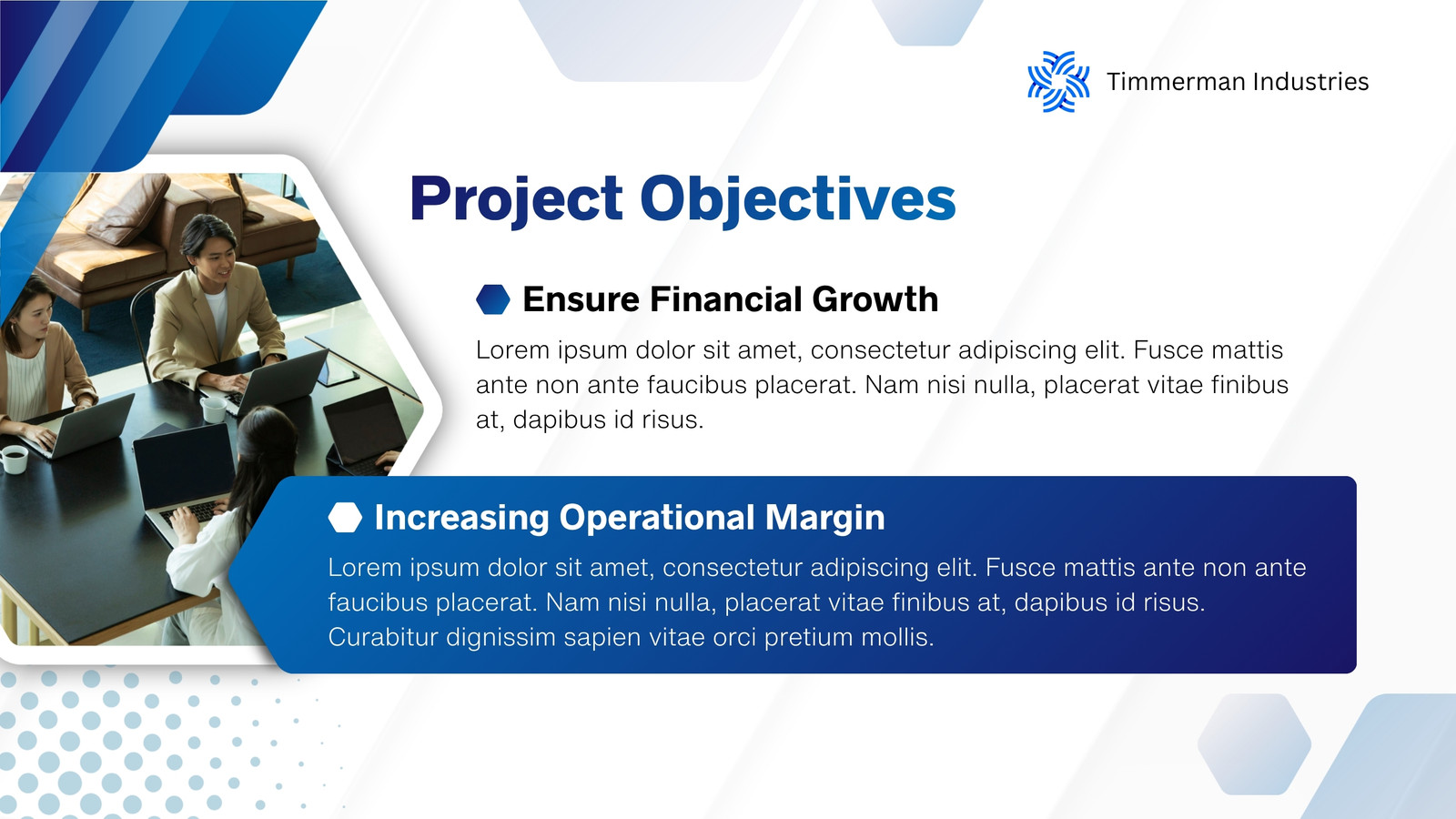 Timmerman Industries

Project Objectives

Ensure Financial Growth

Lorem ipsum dolor sit amet, consectetur adipiscing elit. Fusce mattis ante non ante faucibus placerat. Nam nisi nulla, placerat vitae finibus at, dapibus id risus.

Increasing Operational Margin

Lorem ipsum dolor sit amet, consectetur adipiscing elit. Fusce mattis ante non ante faucibus placerat. Nam nisi nulla, placerat vitae finibus at, dapibus id risus. Curabitur dignissim sapien vitae orci pretium mollis.